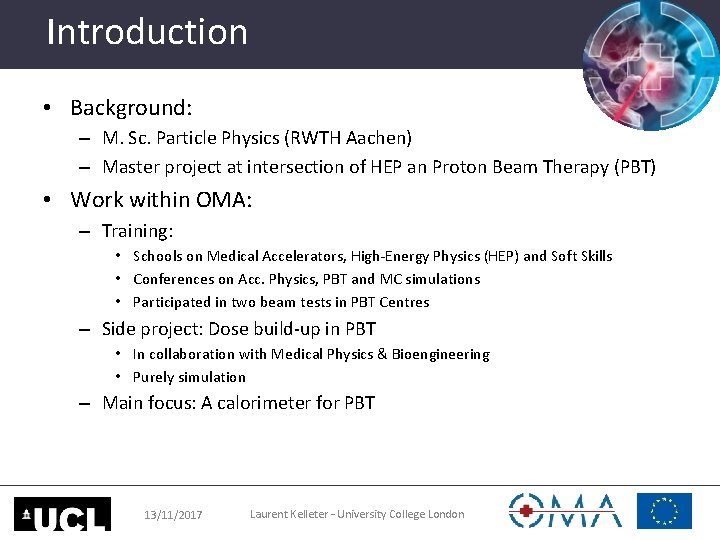 Introduction

• Background:
– M. Sc. Particle Physics (RWTH Aachen)
– Master project at intersection of HEP an Proton Beam Therapy (PBT)

• Work within OMA:
– Training:
• Schools on Medical Accelerators, High-Energy Physics (HEP) and Soft Skills
• Conferences on Acc. Physics, PBT and MC simulations
• Participated in two beam tests in PBT Centres
– Side project: Dose build-up in PBT
• In collaboration with Medical Physics & Bioengineering
• Purely simulation
– Main focus: A calorimeter for PBT

UCL

13/11/2017

Laurent Kelleter – University College London

OMA